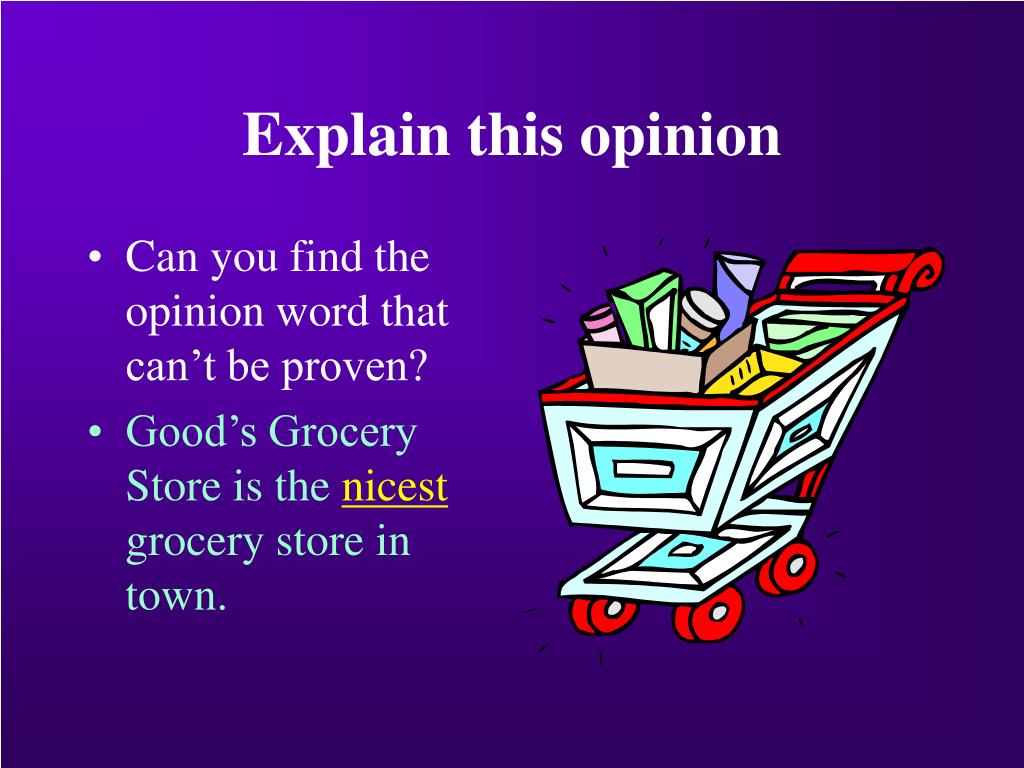 Explain this opinion

• Can you find the opinion word that can’t be proven?
• Good’s Grocery Store is the nicest grocery store in town.